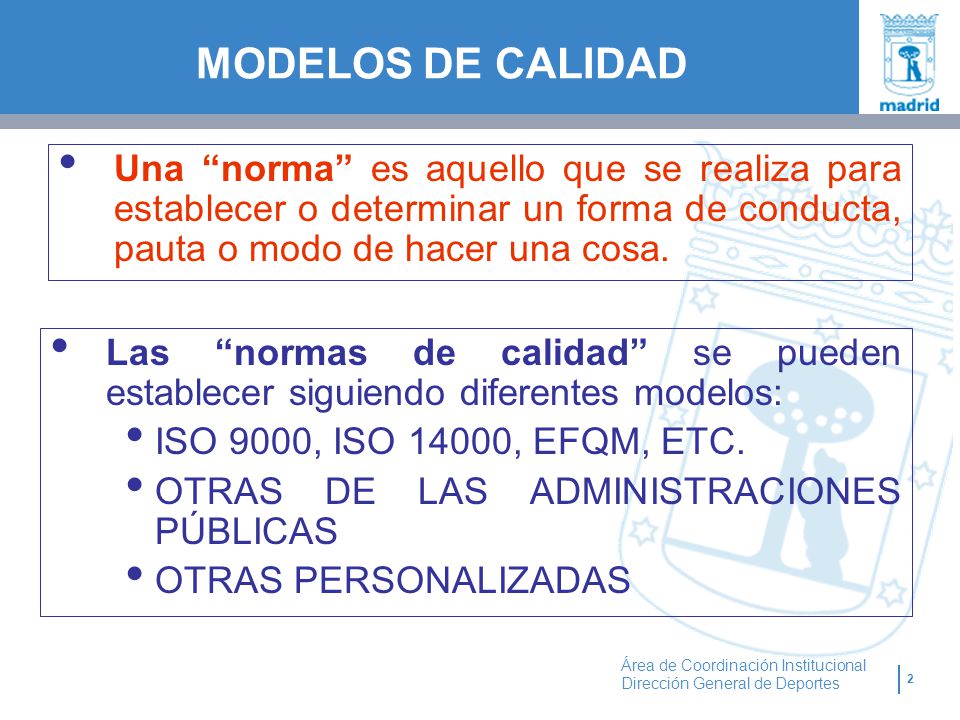 MODELOS DE CALIDAD

madrid

• Una “norma” es aquello que se realiza para establecer o determinar un forma de conducta, pauta o modo de hacer una cosa.

• Las “normas de calidad” se pueden establecer siguiendo diferentes modelos:
• ISO 9000, ISO 14000, EFQM, ETC.
• OTRAS DE LAS ADMINISTRACIONES PÚBLICAS
• OTRAS PERSONALIZADAS

Área de Coordinación Institucional
Dirección General de Deportes

2